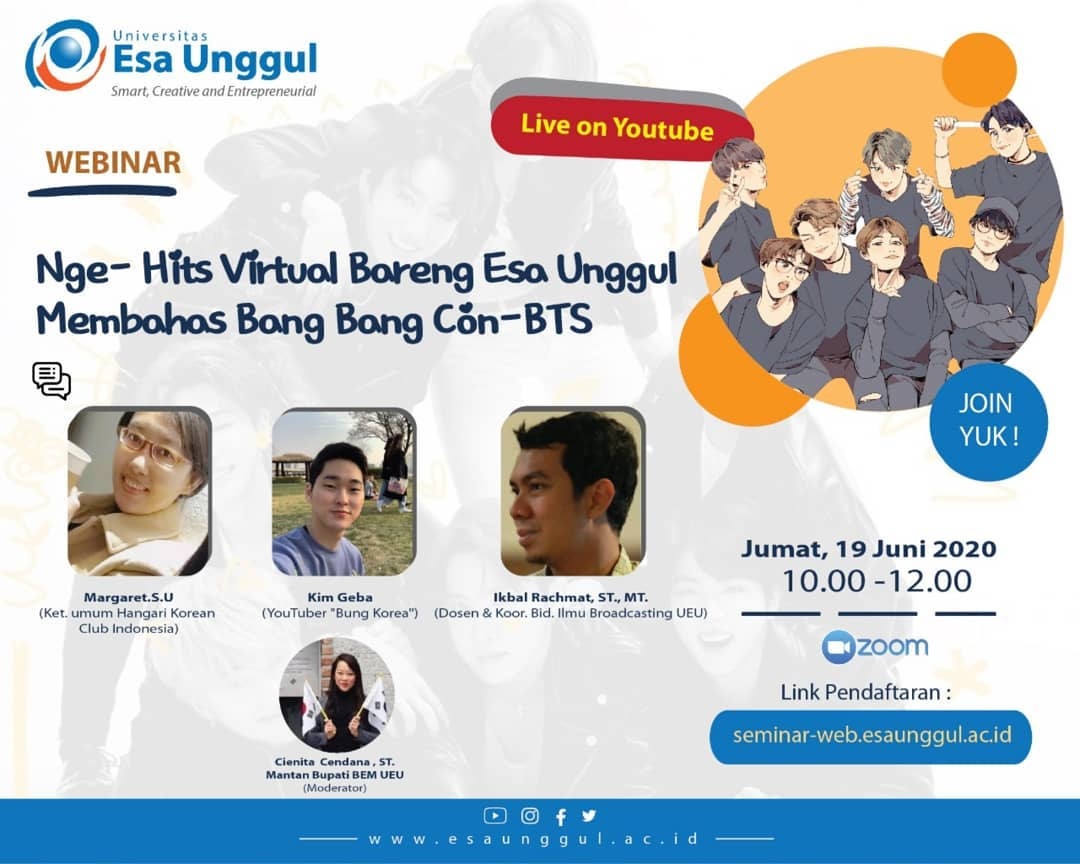 Universitas
Esa Unggul
Smart, Creative and Entrepreneurial

WEBINAR

Live on Youtube

Nge- Hits Virtual Bareng Esa Unggul
Membahas Bang Bang Con-BTS

JOIN YUK !

Margaret.S.U
(Ket. umum Hangari Korean Club Indonesia)

Kim Geba
(YouTuber "Bung Korea")

Ikbal Rachmat, ST., MT.
(Dosen & Koor. Bid. Ilmu Broadcasting UEU)

Cienita Cendana , ST.
Mantan Bupati BEM UEU
(Moderator)

Jumat, 19 Juni 2020
10.00 -12.00

zoom

Link Pendaftaran :
seminar-web.esaunggul.ac.id

www.esaunggul.ac.id